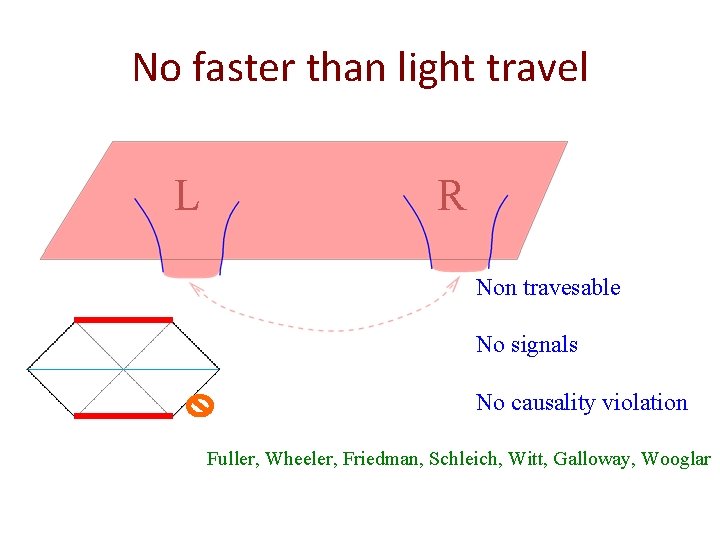 No faster than light travel

L

R

Non travesable

No signals

No causality violation

Fuller, Wheeler, Friedman, Schleich, Witt, Galloway, Wooglar